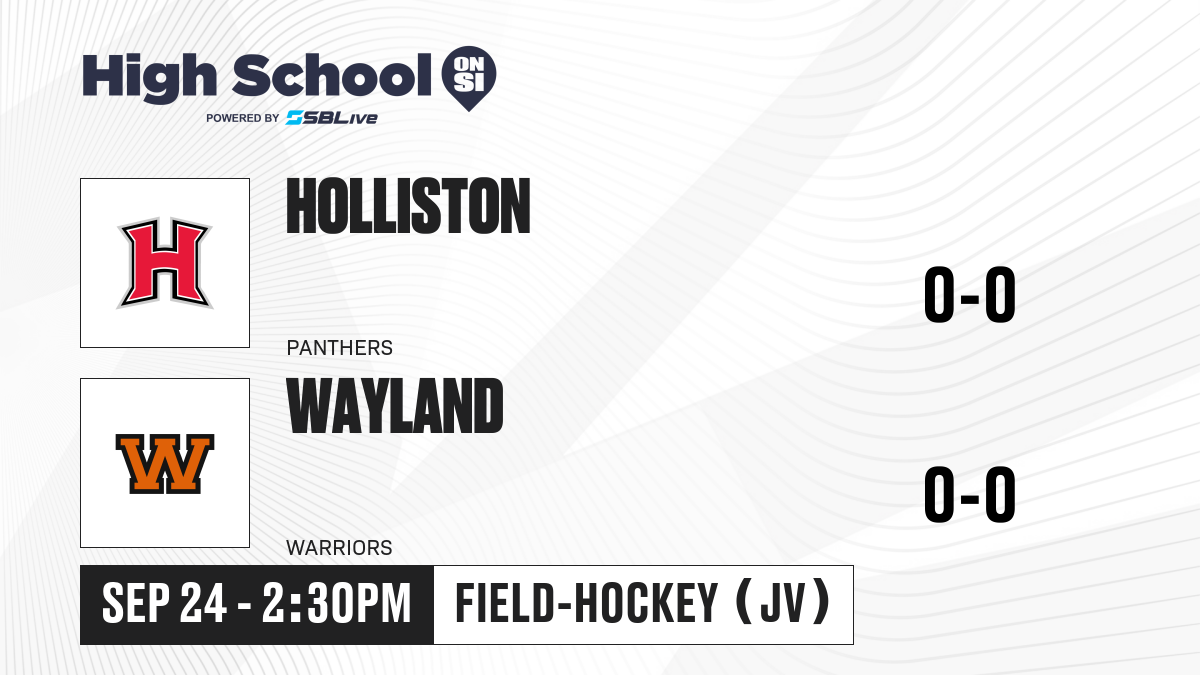 High School ON SI
POWERED BY SBLive

H
HOLLISTON
PANTHERS
0-0

W
WAYLAND
WARRIORS
0-0

SEP 24 - 2:30PM
FIELD-HOCKEY (JV)